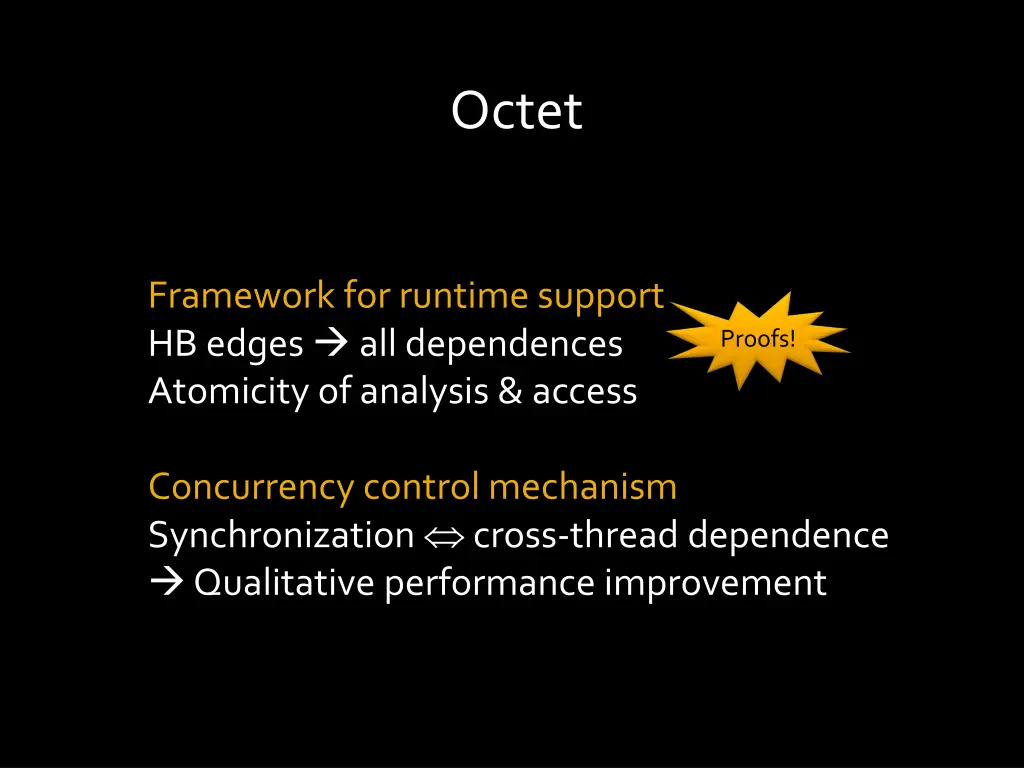 Octet

Framework for runtime support
HB edges → all dependences
Atomicity of analysis & access

Proofs!

Concurrency control mechanism
Synchronization ⇔ cross-thread dependence
→ Qualitative performance improvement